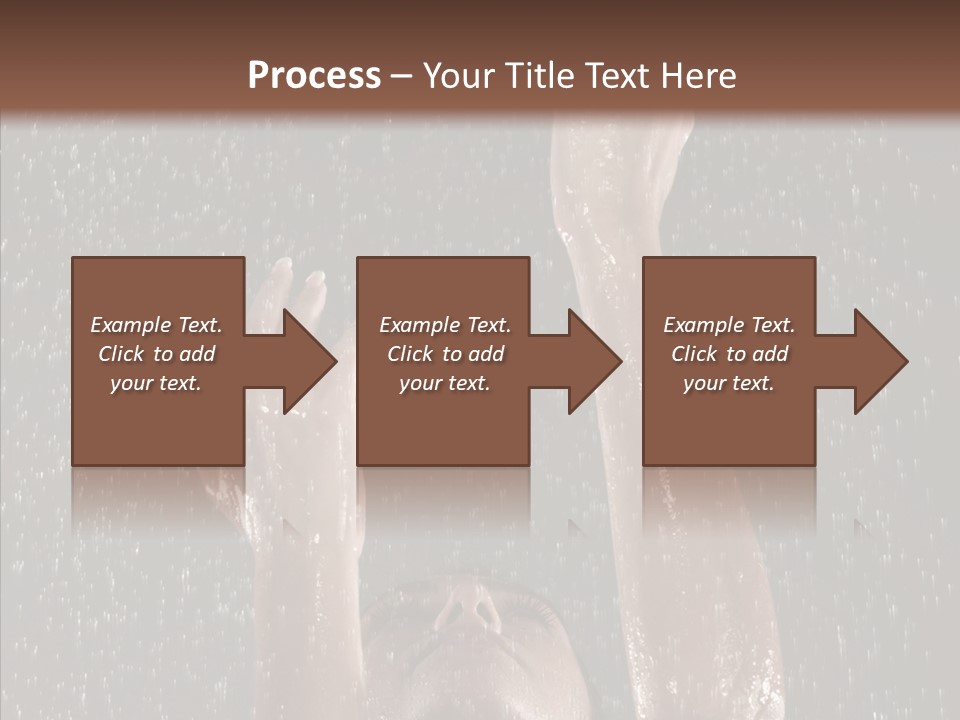 Process – Your Title Text Here

Example Text. Click to add your text.

Example Text. Click to add your text.

Example Text. Click to add your text.